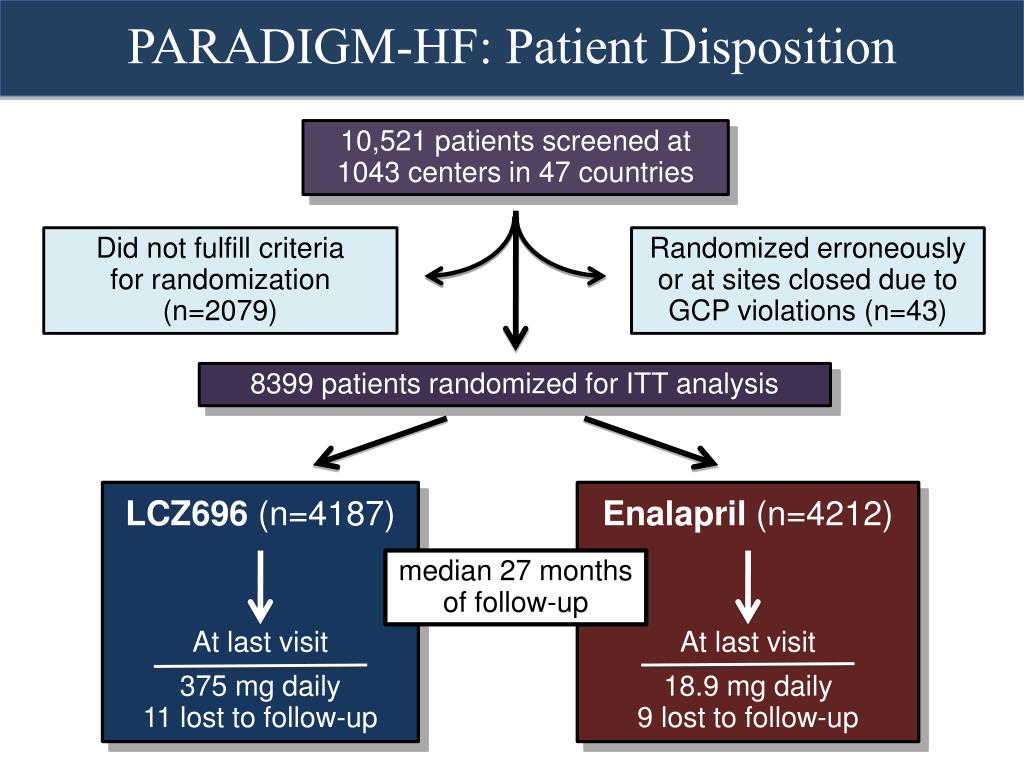 PARADIGM-HF: Patient Disposition

10,521 patients screened at 1043 centers in 47 countries

Did not fulfill criteria for randomization (n=2079)

Randomized erroneously or at sites closed due to GCP violations (n=43)

8399 patients randomized for ITT analysis

LCZ696 (n=4187)

At last visit

375 mg daily
11 lost to follow-up

median 27 months of follow-up

Enalapril (n=4212)

At last visit

18.9 mg daily
9 lost to follow-up